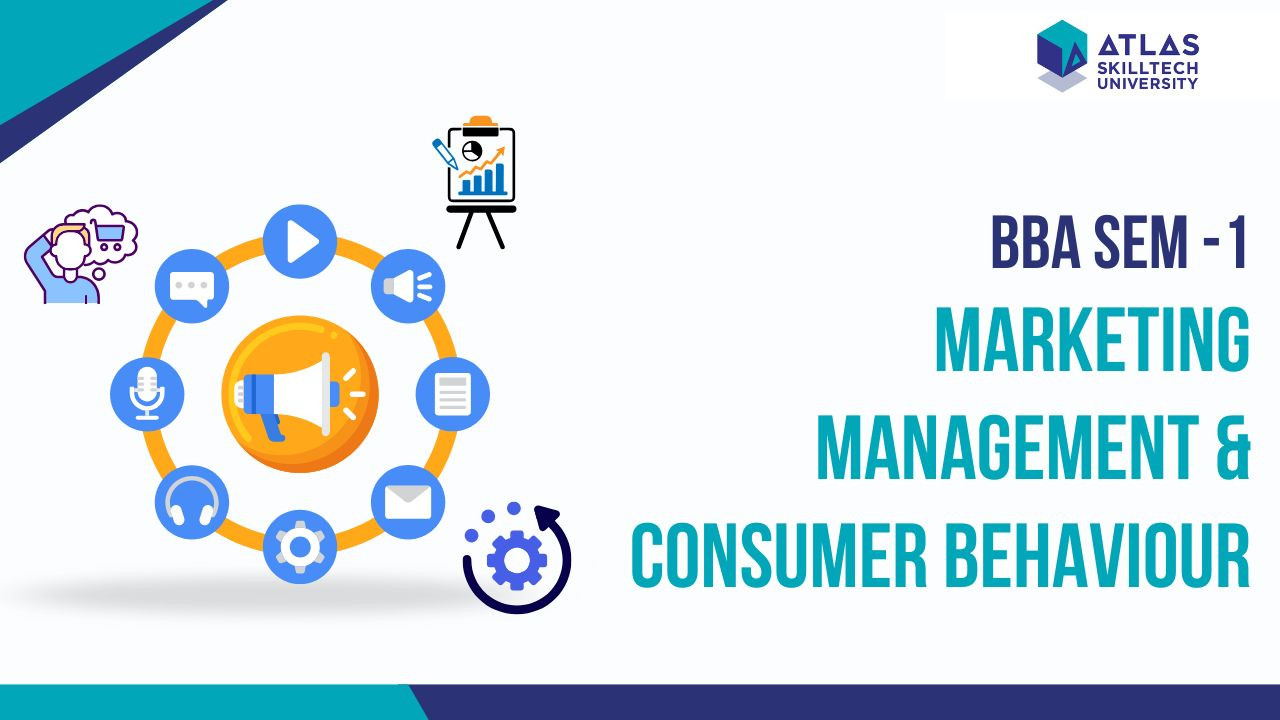 ATLAS SKILLTECH UNIVERSITY

BBA SEM -1
MARKETING MANAGEMENT & CONSUMER BEHAVIOUR